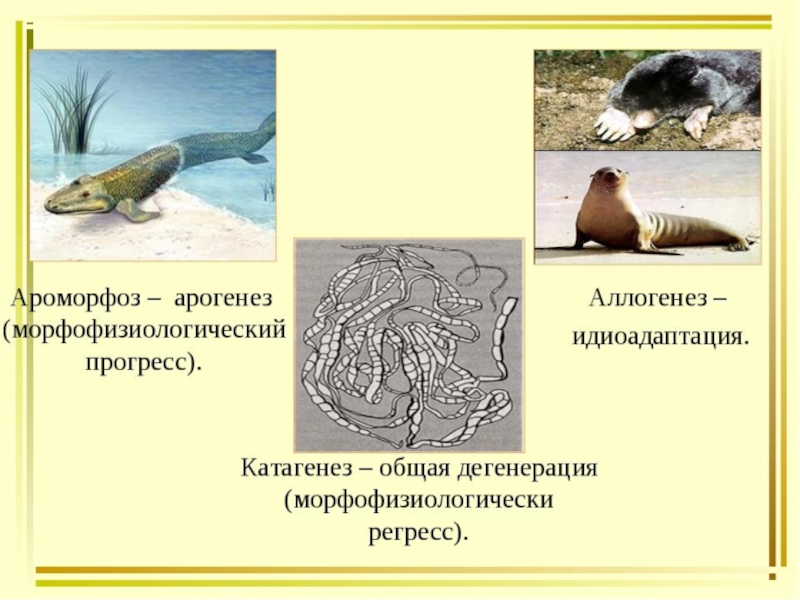 Ароморфоз – арогенез (морфофизиологический прогресс).

Аллогенез – идиоадаптация.

Катагенез – общая дегенерация (морфофизиологически регресс).